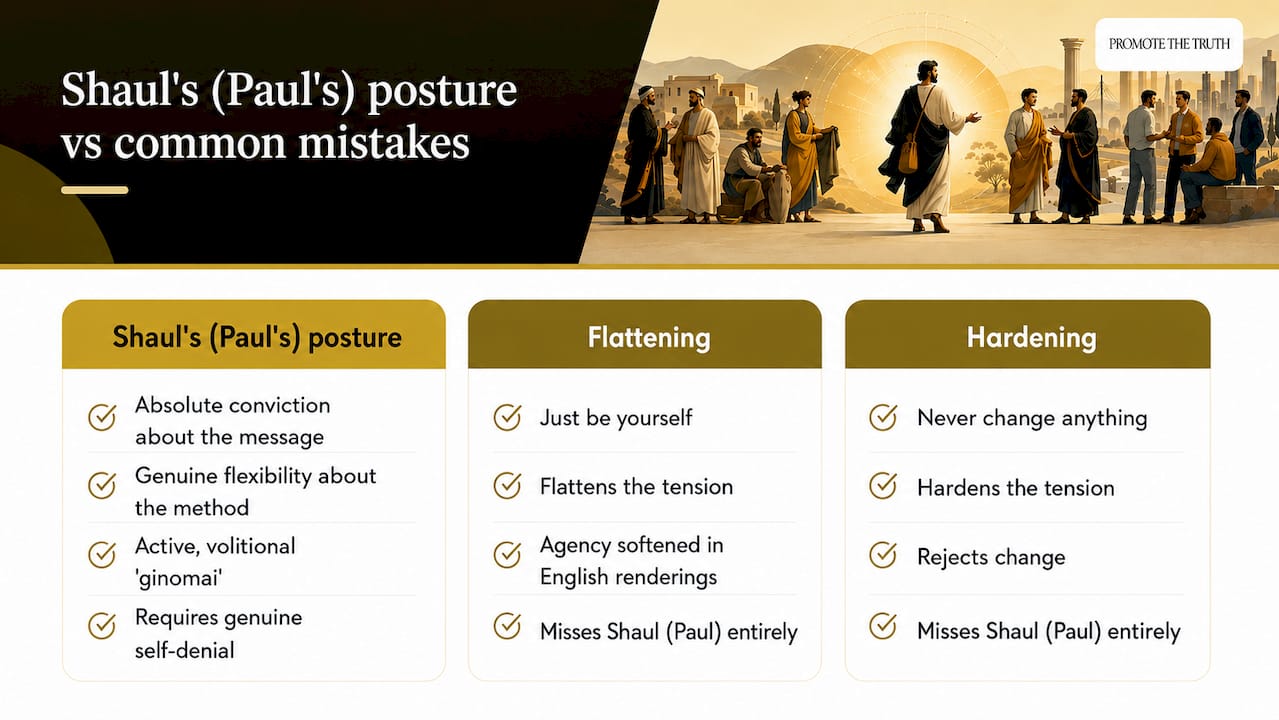 Shaul's (Paul's) posture vs common mistakes

PROMOTE THE TRUTH

Shaul's (Paul's) posture

Absolute conviction about the message

Genuine flexibility about the method

Active, volitional 'ginomai'

Requires genuine self-denial

Flattening

Just be yourself

Flattens the tension

Agency softened in English renderings

Misses Shaul (Paul) entirely

Hardening

Never change anything

Hardens the tension

Rejects change

Misses Shaul (Paul) entirely